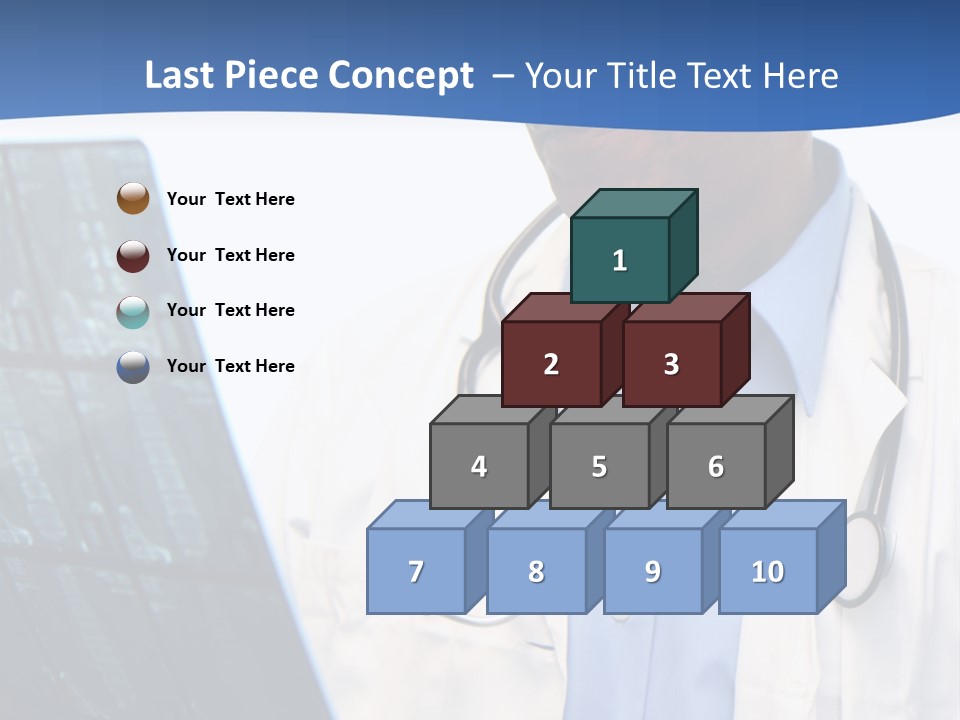 Last Piece Concept – Your Title Text Here

Your Text Here

Your Text Here

Your Text Here

Your Text Here

1

2

3

4

5

6

7

8

9

10